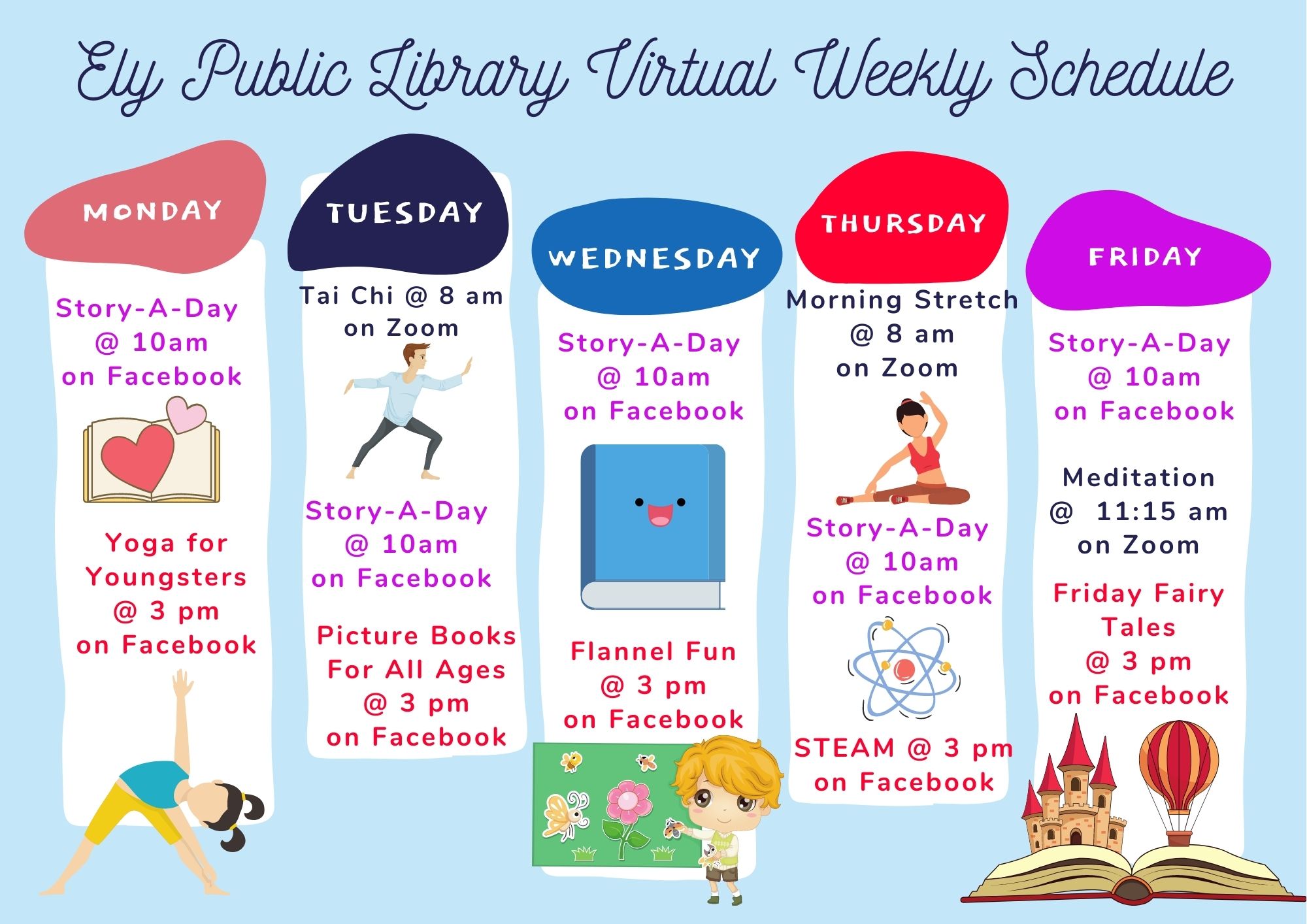 Ely Public Library Virtual Weekly Schedule

MONDAY

Story-A-Day @ 10am on Facebook

Yoga for Youngsters @ 3 pm on Facebook

TUESDAY

Tai Chi @ 8 am on Zoom

Story-A-Day @ 10am on Facebook

Picture Books For All Ages @ 3 pm on Facebook

WEDNESDAY

Story-A-Day @ 10am on Facebook

Flannel Fun @ 3 pm on Facebook

THURSDAY

Morning Stretch @ 8 am on Zoom

Story-A-Day @ 10am on Facebook

STEAM @ 3 pm on Facebook

FRIDAY

Story-A-Day @ 10am on Facebook

Meditation @ 11:15 am on Zoom

Friday Fairy Tales @ 3 pm on Facebook